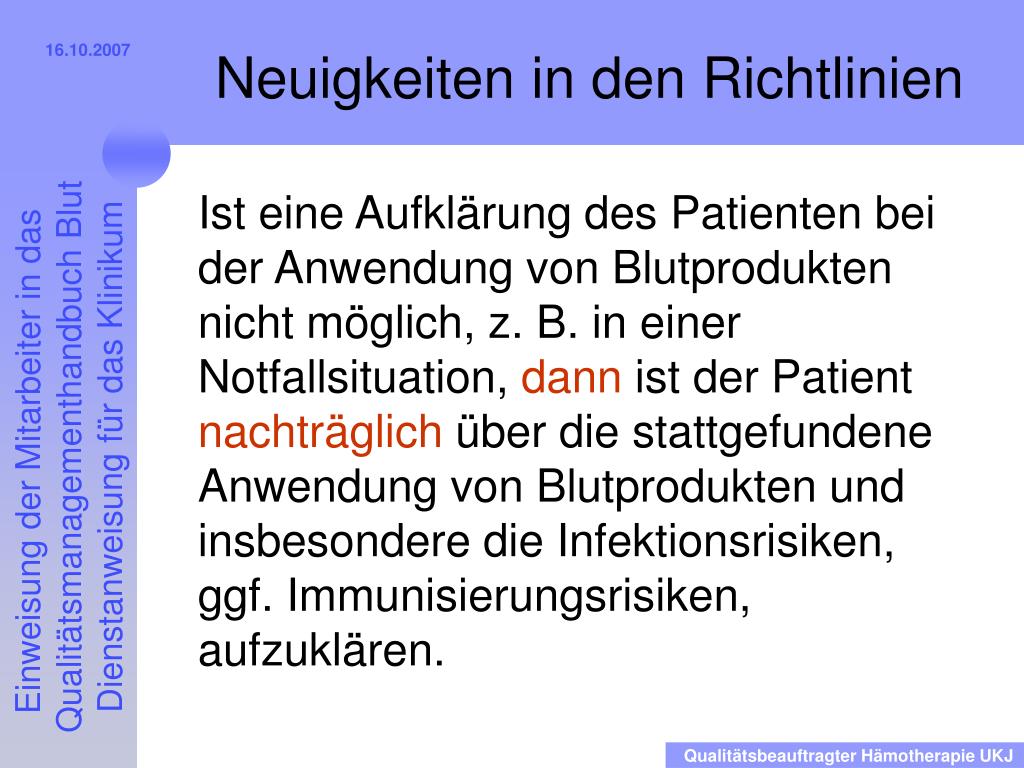 16.10.2007

Neuigkeiten in den Richtlinien

Einweisung der Mitarbeiter in das Qualitätsmanagementhandbuch Blut Dienstanweisung für das Klinikum

Ist eine Aufklärung des Patienten bei der Anwendung von Blutprodukten nicht möglich, z. B. in einer Notfallsituation, dann ist der Patient nachträglich über die stattgefundene Anwendung von Blutprodukten und insbesondere die Infektionsrisiken, ggf. Immunisierungsrisiken, aufzuklären.

Qualitätsbeauftragter Hämotherapie UKJ